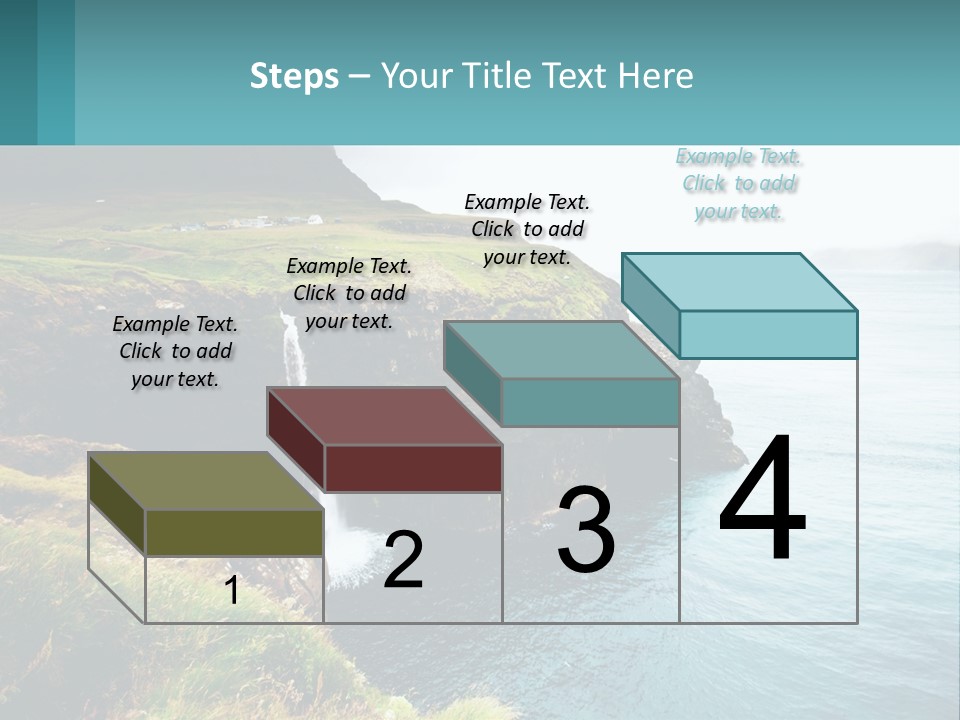 Steps – Your Title Text Here

Example Text. Click to add your text.

Example Text. Click to add your text.

Example Text. Click to add your text.

Example Text. Click to add your text.

1

2

3

4